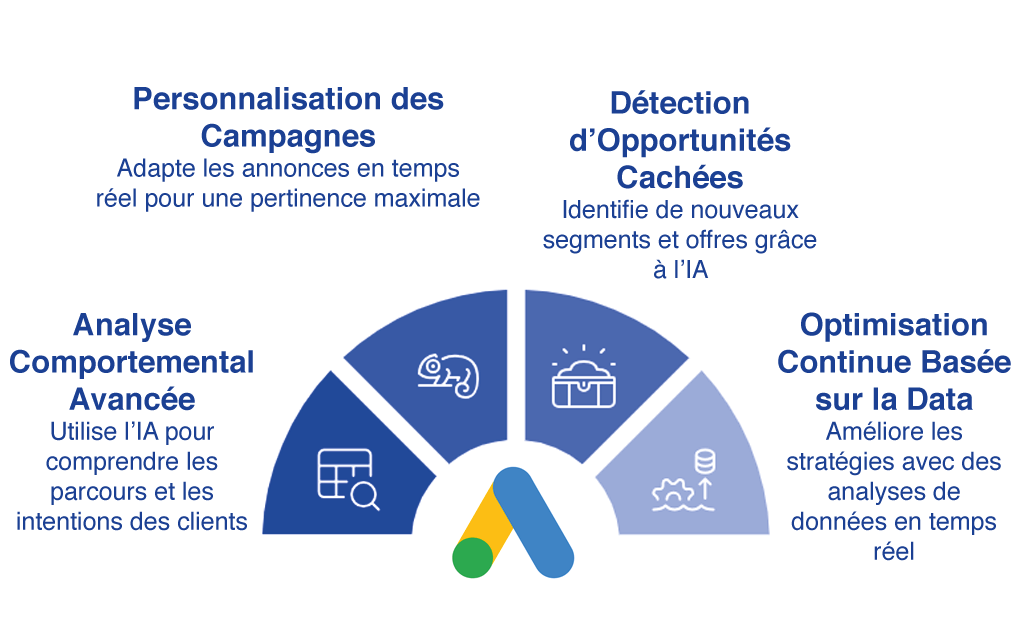 Personnalisation des Campagnes
Adapte les annonces en temps réel pour une pertinence maximale

Détection d'Opportunités Cachées
Identifie de nouveaux segments et offres grâce à l'IA

Analyse Comportemental Avancée
Utilise l'IA pour comprendre les parcours et les intentions des clients

Optimisation Continue Basée sur la Data
Améliore les stratégies avec des analyses de données en temps réel